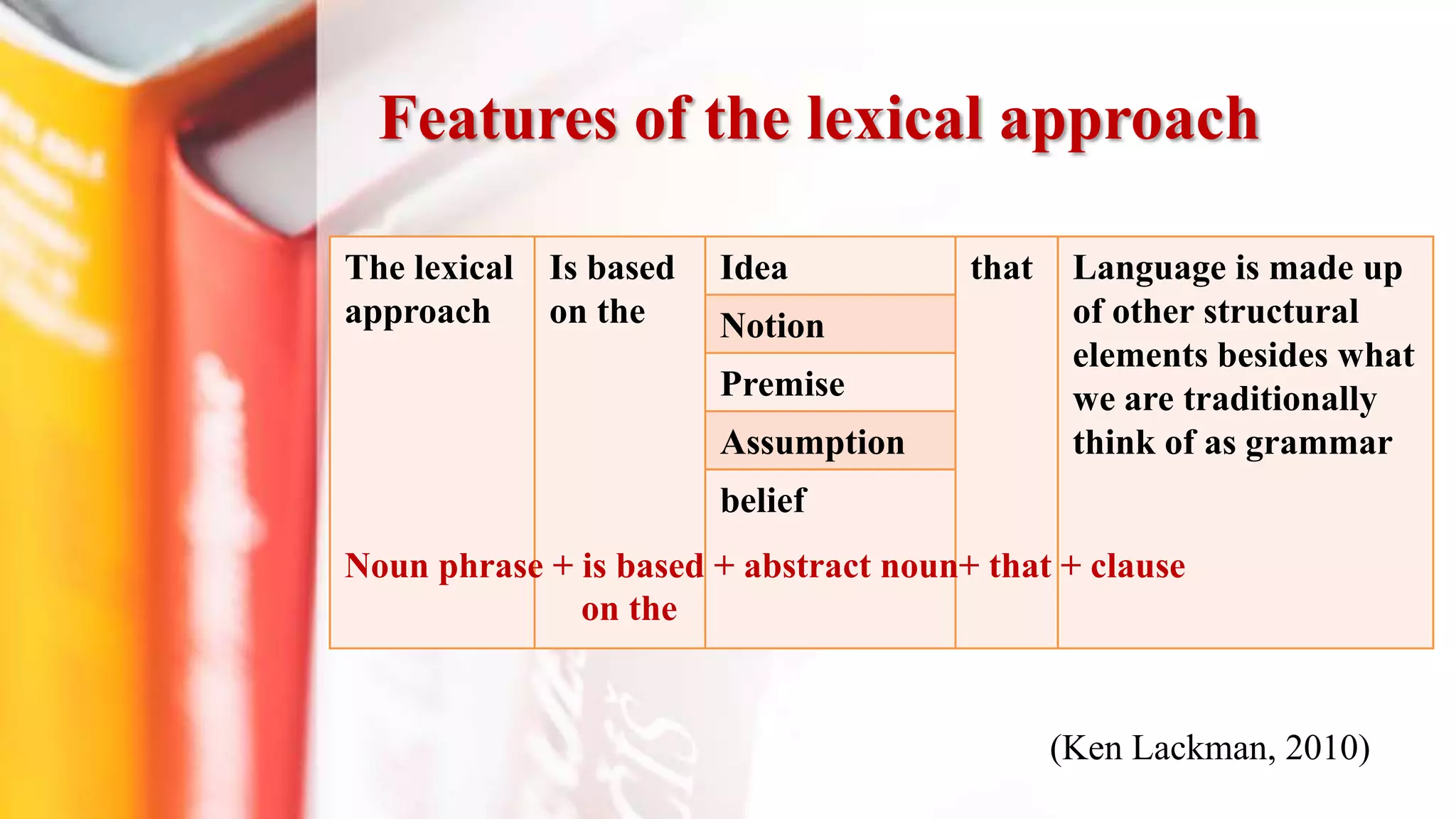 Features of the lexical approach

| The lexical approach | Is based on the | Idea | that | Language is made up of other structural elements besides what we are traditionally think of as grammar |
|---|---|---|---|---|
| | | Notion | | |
| | | Premise | | |
| | | Assumption | | |
| | | belief | | |
| Noun phrase | + is based on the | + abstract noun | + that | + clause |

(Ken Lackman, 2010)